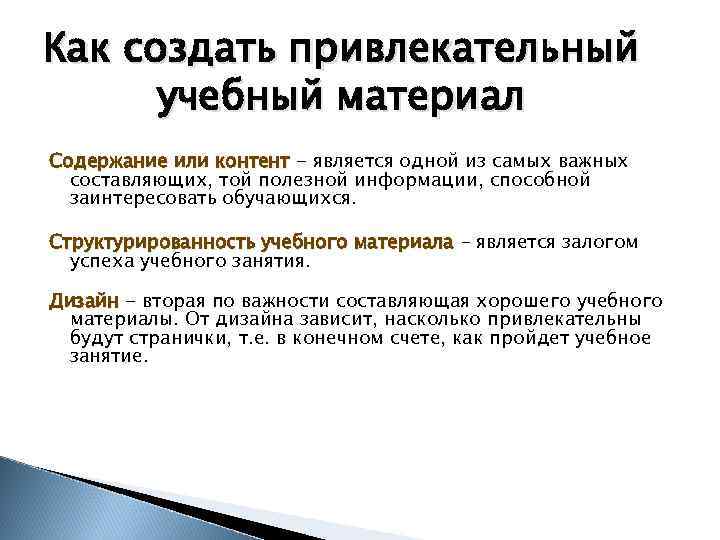 Как создать привлекательный учебный материал

Содержание или контент – является одной из самых важных составляющих, той полезной информации, способной заинтересовать обучающихся.

Структурированность учебного материала – является залогом успеха учебного занятия.

Дизайн – вторая по важности составляющая хорошего учебного материалы. От дизайна зависит, насколько привлекательны будут странички, т.е. в конечном счете, как пройдет учебное занятие.